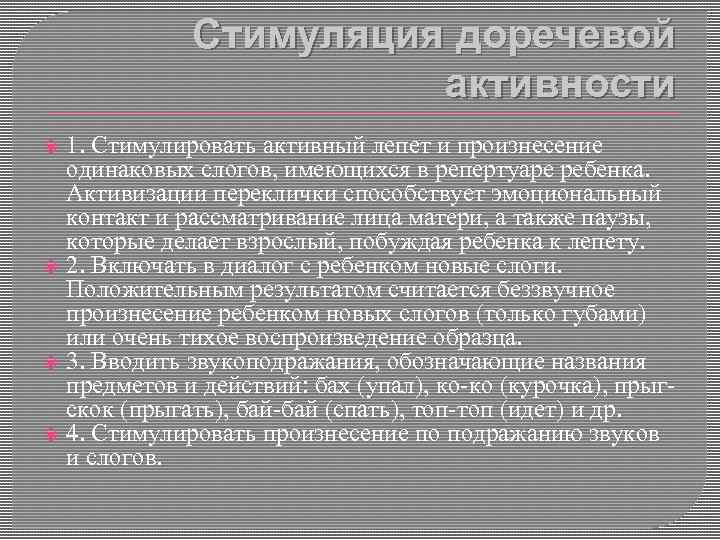 Стимуляция доречевой активности

1. Стимулировать активный лепет и произнесение одинаковых слогов, имеющихся в репертуаре ребенка. Активизации переклички способствует эмоциональный контакт и рассматривание лица матери, а также паузы, которые делает взрослый, побуждая ребенка к лепету.

2. Включать в диалог с ребенком новые слоги. Положительным результатом считается беззвучное произнесение ребенком новых слогов (только губами) или очень тихое воспроизведение образца.

3. Вводить звукоподражания, обозначающие названия предметов и действий: бах (упал), ко-ко (курочка), прыг-скок (прыгать), бай-бай (спать), топ-топ (идет) и др.

4. Стимулировать произнесение по подражанию звуков и слогов.